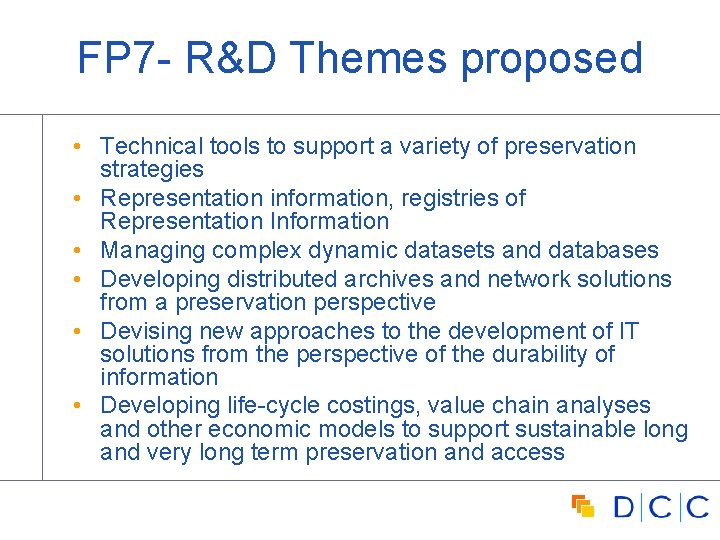 FP7- R&D Themes proposed

• Technical tools to support a variety of preservation strategies
• Representation information, registries of Representation Information
• Managing complex dynamic datasets and databases
• Developing distributed archives and network solutions from a preservation perspective
• Devising new approaches to the development of IT solutions from the perspective of the durability of information
• Developing life-cycle costings, value chain analyses and other economic models to support sustainable long and very long term preservation and access

D|C|C